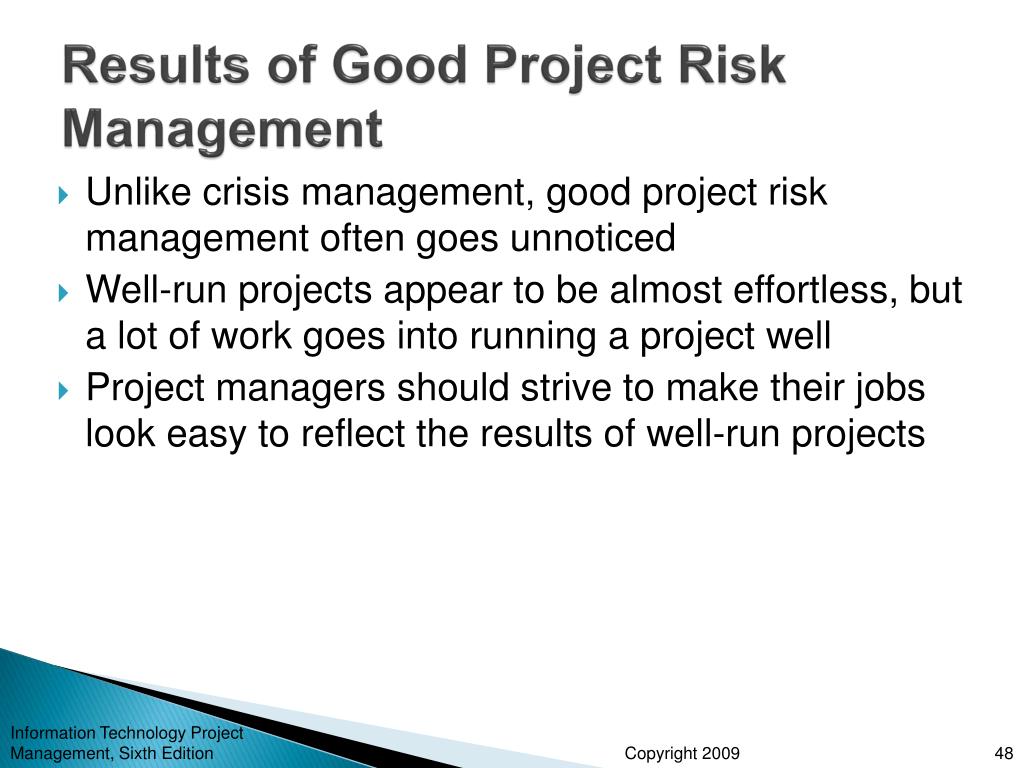 Results of Good Project Risk Management

Unlike crisis management, good project risk management often goes unnoticed

Well-run projects appear to be almost effortless, but a lot of work goes into running a project well

Project managers should strive to make their jobs look easy to reflect the results of well-run projects

Information Technology Project Management, Sixth Edition

Copyright 2009

48